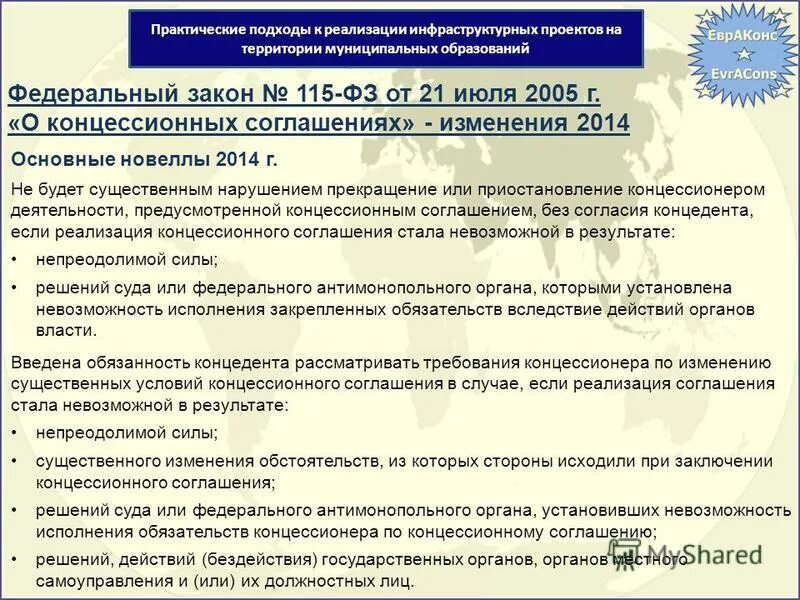 Практические подходы к реализации инфраструктурных проектов на территории муниципальных образований

ЕврАКонс
EvrACons

Федеральный закон № 115-ФЗ от 21 июля 2005 г. «О концессионных соглашениях» - изменения 2014

Основные новеллы 2014 г.

Не будет существенным нарушением прекращение или приостановление концессионером деятельности, предусмотренной концессионным соглашением, без согласия концедента, если реализация концессионного соглашения стала невозможной в результате:

• непреодолимой силы;

• решений суда или федерального антимонопольного органа, которыми установлена невозможность исполнения закрепленных обязательств вследствие действий органов власти.

Введена обязанность концедента рассматривать требования концессионера по изменению существенных условий концессионного соглашения в случае, если реализация соглашения стала невозможной в результате:

• непреодолимой силы;

• существенного изменения обстоятельств, из которых стороны исходили при заключении концессионного соглашения;

• решений суда или федерального антимонопольного органа, установивших невозможность исполнения обязательств концессионера по концессионному соглашению;

• решений, действий (бездействия) государственных органов, органов местного самоуправления и (или) их должностных лиц.

MyShared